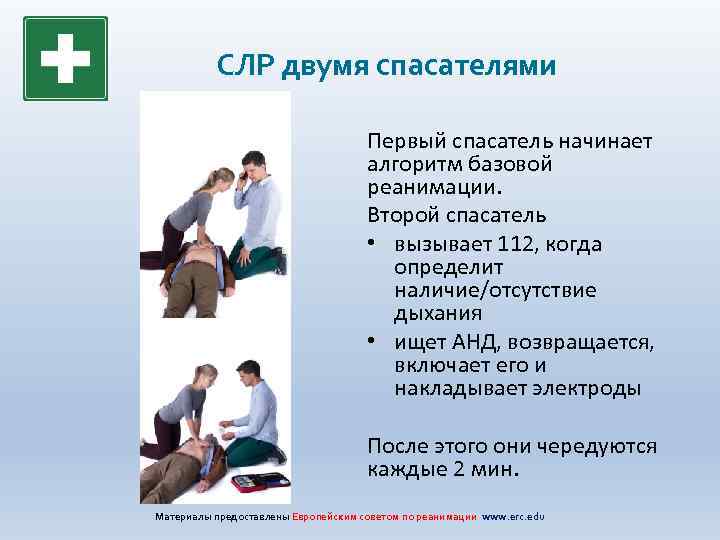 СЛР двумя спасателями

Первый спасатель начинает алгоритм базовой реанимации.

Второй спасатель

• вызывает 112, когда определит наличие/отсутствие дыхания

• ищет АНД, возвращается, включает его и накладывает электроды

После этого они чередуются каждые 2 мин.

Материалы предоставлены Европейским советом по реанимации www.erc.edu